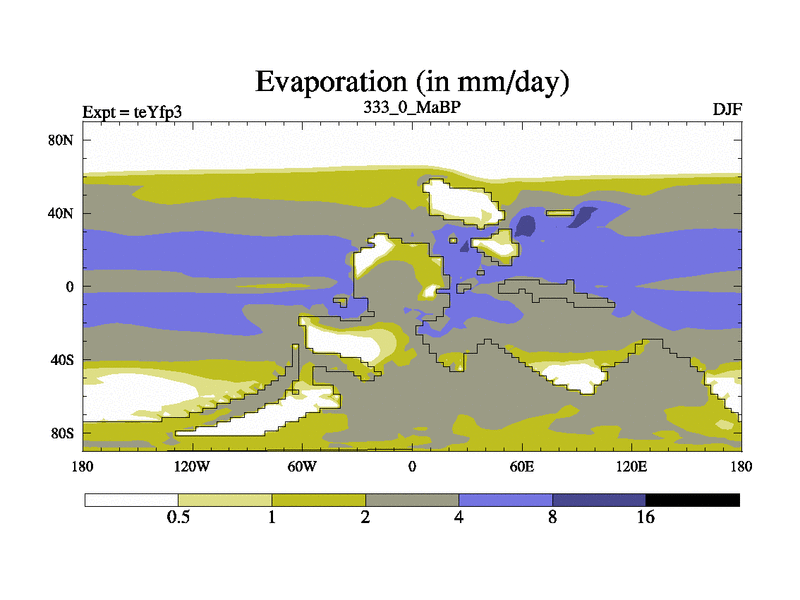 Evaporation (in mm/day)

Expt = teYfp3
333_0_MaBP
DJF

80N
40N
0
40S
80S

180
120W
60W
0
60E
120E
180

0.5
1
2
4
8
16